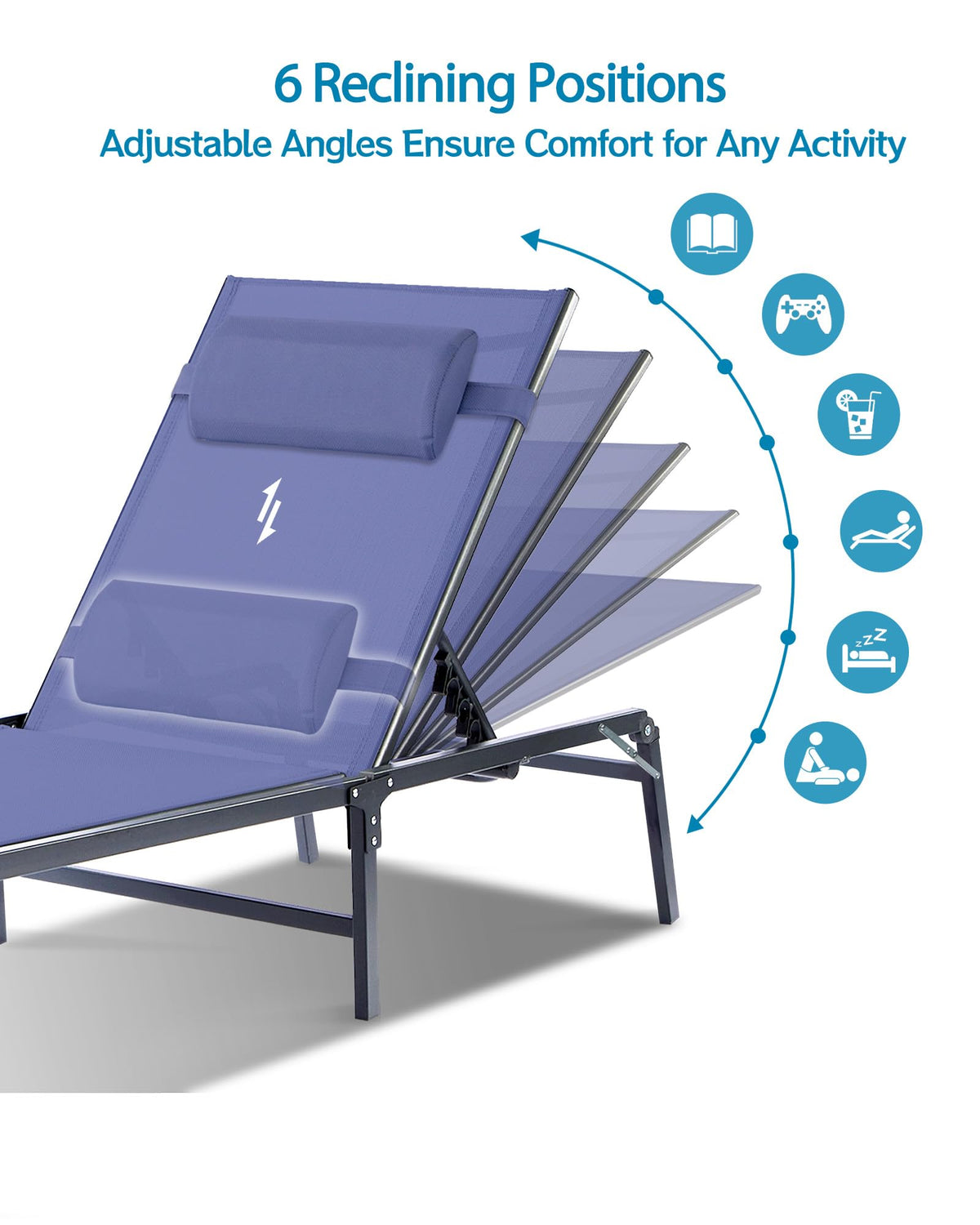 6 Reclining Positions

Adjustable Angles Ensure Comfort for Any Activity